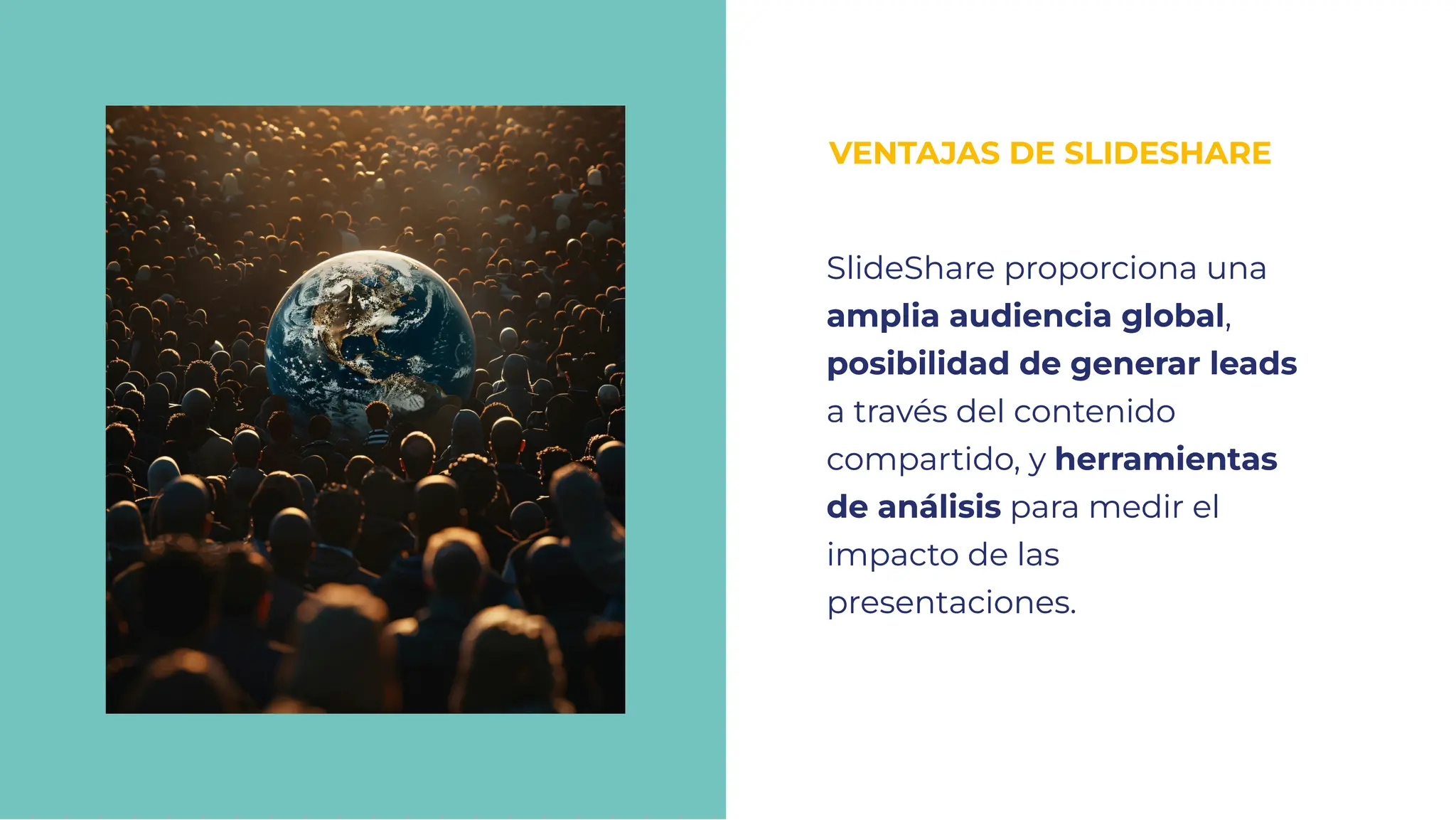 VENTAJAS DE SLIDESHARE

SlideShare proporciona una amplia audiencia global, posibilidad de generar leads a través del contenido compartido, y herramientas de análisis para medir el impacto de las presentaciones.